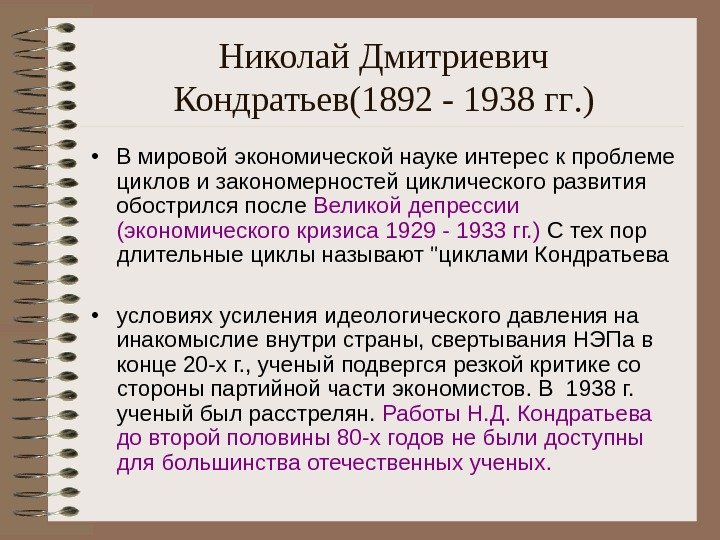 Николай Дмитриевич Кондратьев(1892 - 1938 гг.)

• В мировой экономической науке интерес к проблеме циклов и закономерностей циклического развития обострился после Великой депрессии (экономического кризиса 1929 - 1933 гг.) С тех пор длительные циклы называют "циклами Кондратьева

• условиях усиления идеологического давления на инакомыслие внутри страны, свертывания НЭПа в конце 20-х г., ученый подвергся резкой критике со стороны партийной части экономистов. В 1938 г. ученый был расстрелян. Работы Н.Д. Кондратьева до второй половины 80-х годов не были доступны для большинства отечественных ученых.